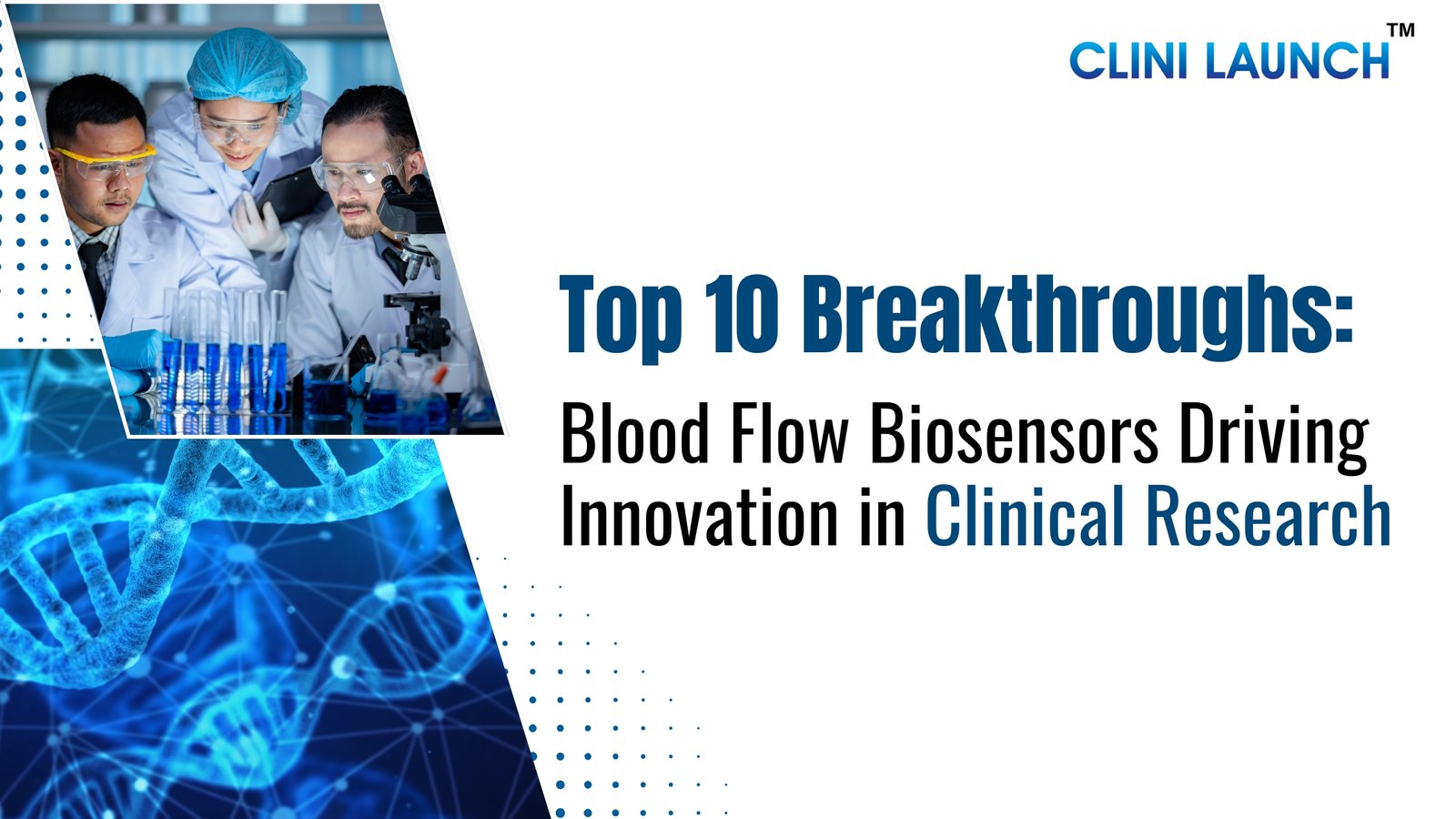 CLINI LAUNCH™

Top 10 Breakthroughs:
Blood Flow Biosensors Driving Innovation in Clinical Research